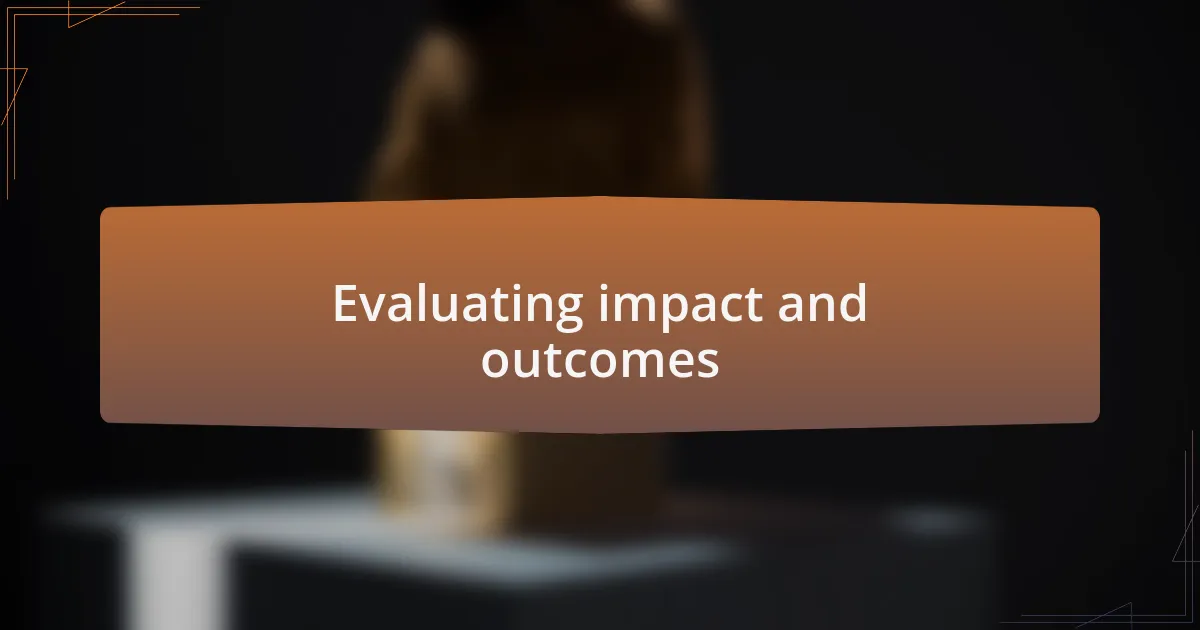 Evaluating impact and outcomes